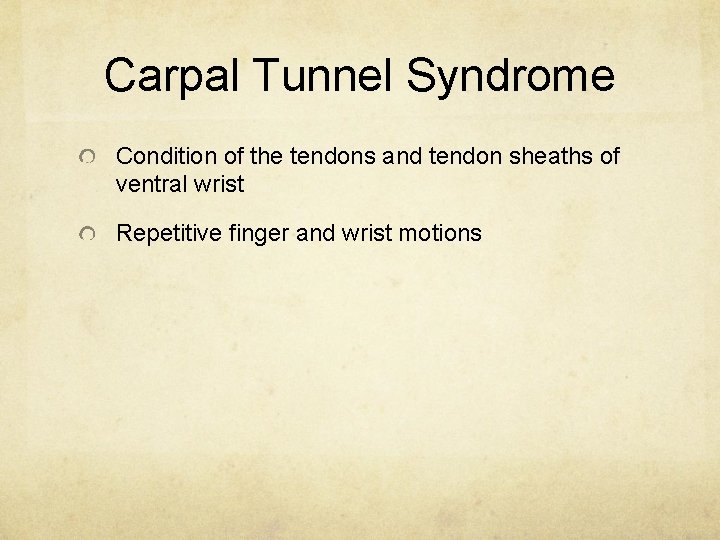 Carpal Tunnel Syndrome

Condition of the tendons and tendon sheaths of ventral wrist

Repetitive finger and wrist motions